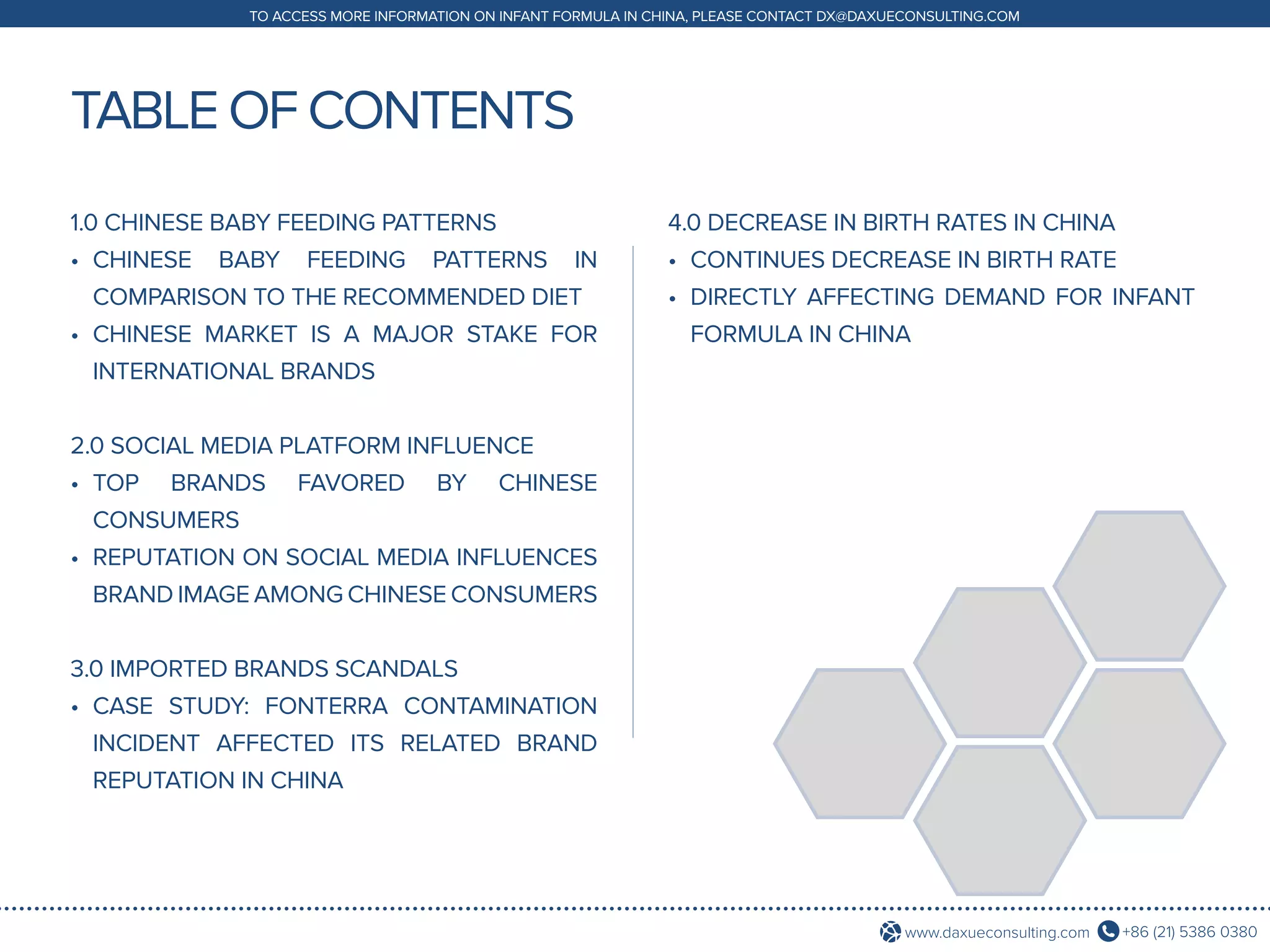 TO ACCESS MORE INFORMATION ON INFANT FORMULA IN CHINA, PLEASE CONTACT DX@DAXUECONSULTING.COM

TABLE OF CONTENTS

1.0 CHINESE BABY FEEDING PATTERNS
• CHINESE BABY FEEDING PATTERNS IN COMPARISON TO THE RECOMMENDED DIET
• CHINESE MARKET IS A MAJOR STAKE FOR INTERNATIONAL BRANDS

2.0 SOCIAL MEDIA PLATFORM INFLUENCE
• TOP BRANDS FAVORED BY CHINESE CONSUMERS
• REPUTATION ON SOCIAL MEDIA INFLUENCES BRAND IMAGE AMONG CHINESE CONSUMERS

3.0 IMPORTED BRANDS SCANDALS
• CASE STUDY: FONTERRA CONTAMINATION INCIDENT AFFECTED ITS RELATED BRAND REPUTATION IN CHINA

4.0 DECREASE IN BIRTH RATES IN CHINA
• CONTINUES DECREASE IN BIRTH RATE
• DIRECTLY AFFECTING DEMAND FOR INFANT FORMULA IN CHINA

www.daxueconsulting.com +86 (21) 5386 0380